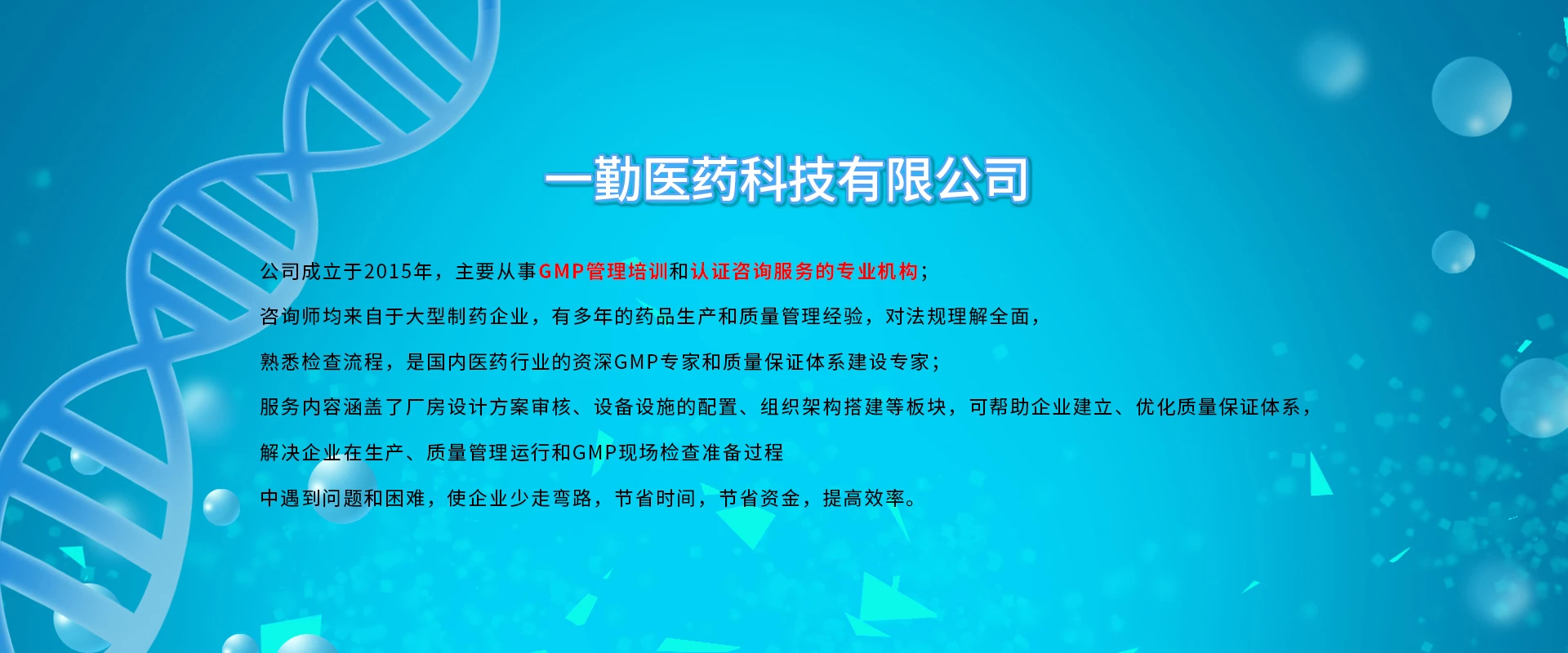 一勤医药科技有限公司

公司成立于2015年，主要从事GMP管理培训和认证咨询服务的专业机构；

咨询师均来自于大型制药企业，有多年的药品生产和质量管理经验，对法规理解全面，

熟悉检查流程，是国内医药行业的资深GMP专家和质量保证体系建设专家；

服务内容涵盖了厂房设计方案审核、设备设施的配置、组织架构搭建等板块，可帮助企业建立、优化质量保证体系，

解决企业在生产、质量管理运行和GMP现场检查准备过程

中遇到问题和困难，使企业少走弯路，节省时间，节省资金，提高效率。